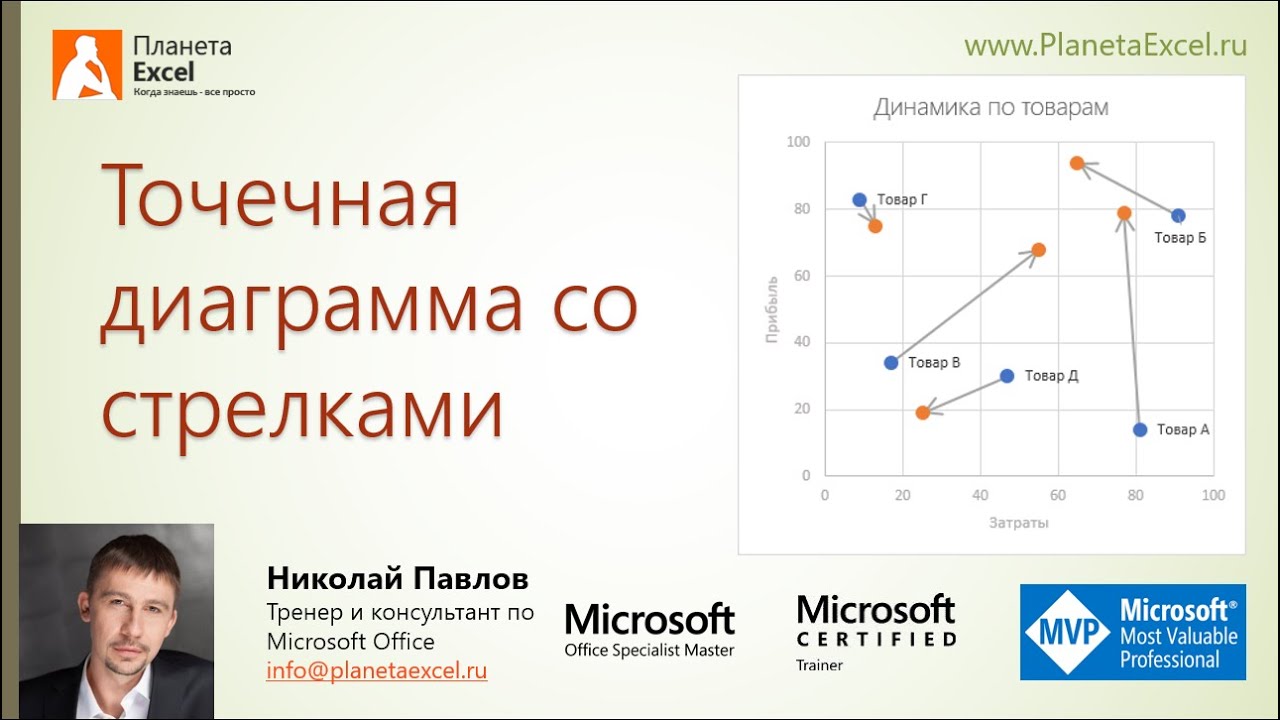 Планета
Excel
Когда знаешь - все просто

www.PlanetaExcel.ru

Точечная диаграмма со стрелками

Динамика по товарам

100
80
60
40
20
0
Прибыль

Товар Г
Товар Б
Товар В
Товар Д
Товар А

0 20 40 60 80 100
Затраты

Николай Павлов
Тренер и консультант по Microsoft Office
info@planetaexcel.ru

Microsoft
Office Specialist Master

Microsoft
CERTIFIED
Trainer

MVP
Microsoft®
Most Valuable
Professional